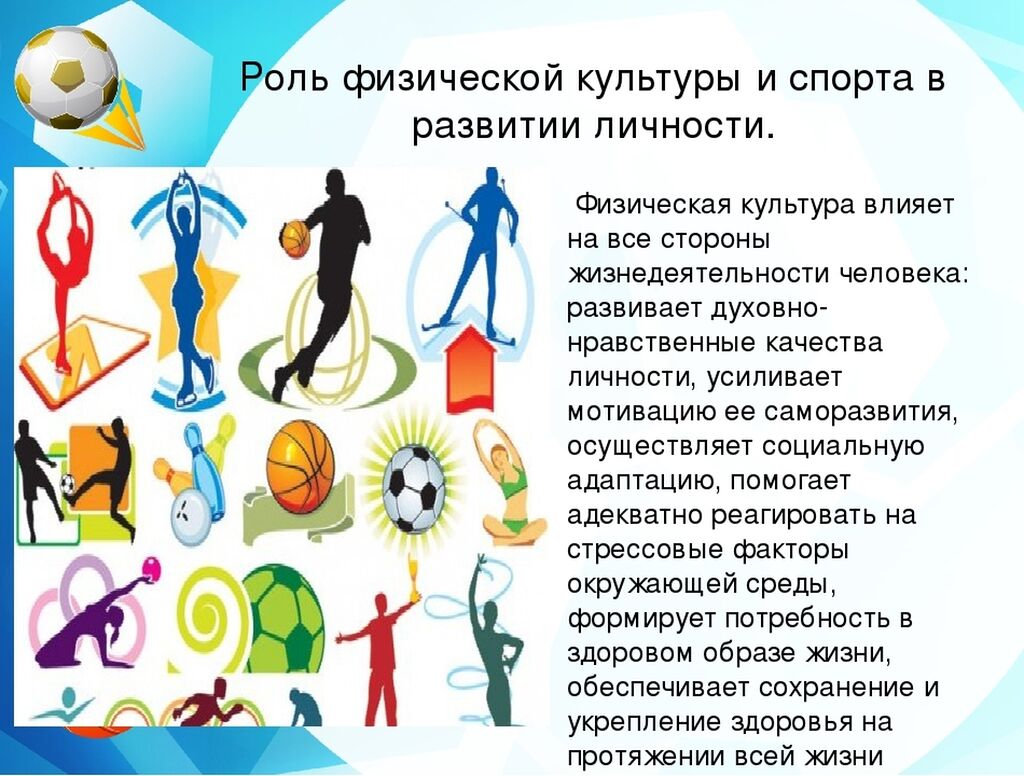 Роль физической культуры и спорта в развитии личности.

Физическая культура влияет на все стороны жизнедеятельности человека: развивает духовно-нравственные качества личности, усиливает мотивацию ее саморазвития, осуществляет социальную адаптацию, помогает адекватно реагировать на стрессовые факторы окружающей среды, формирует потребность в здоровом образе жизни, обеспечивает сохранение и укрепление здоровья на протяжении всей жизни